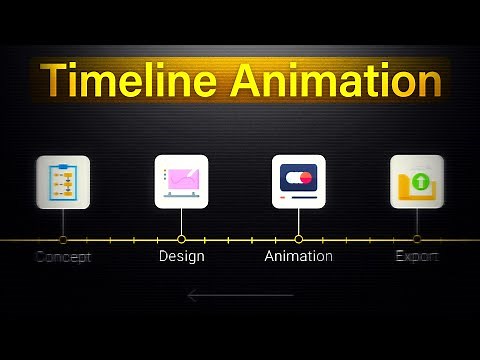 Timeline Animation

Concept

Design

Animation

Export